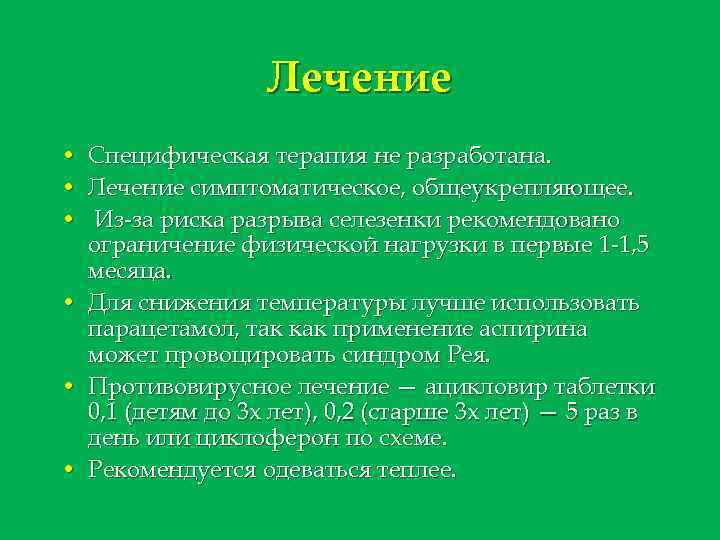 Лечение

• Специфическая терапия не разработана.
• Лечение симптоматическое, общеукрепляющее.
• Из-за риска разрыва селезенки рекомендовано ограничение физической нагрузки в первые 1-1,5 месяца.
• Для снижения температуры лучше использовать парацетамол, так как применение аспирина может провоцировать синдром Рея.
• Противовирусное лечение — ацикловир таблетки 0,1 (детям до 3х лет), 0,2 (старше 3х лет) — 5 раз в день или циклоферон по схеме.
• Рекомендуется одеваться теплее.